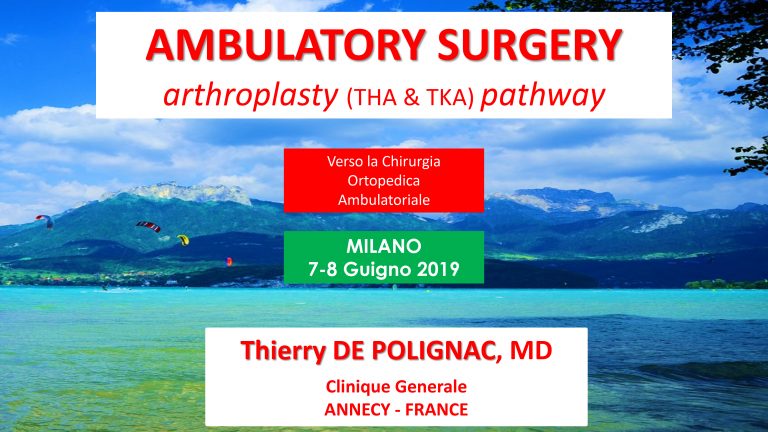 AMBULATORY SURGERY
arthroplasty (THA & TKA) pathway

Verso la Chirurgia Ortopedica Ambulatoriale

MILANO
7-8 Guigno 2019

Thierry DE POLIGNAC, MD

Clinique Generale
ANNECY - FRANCE